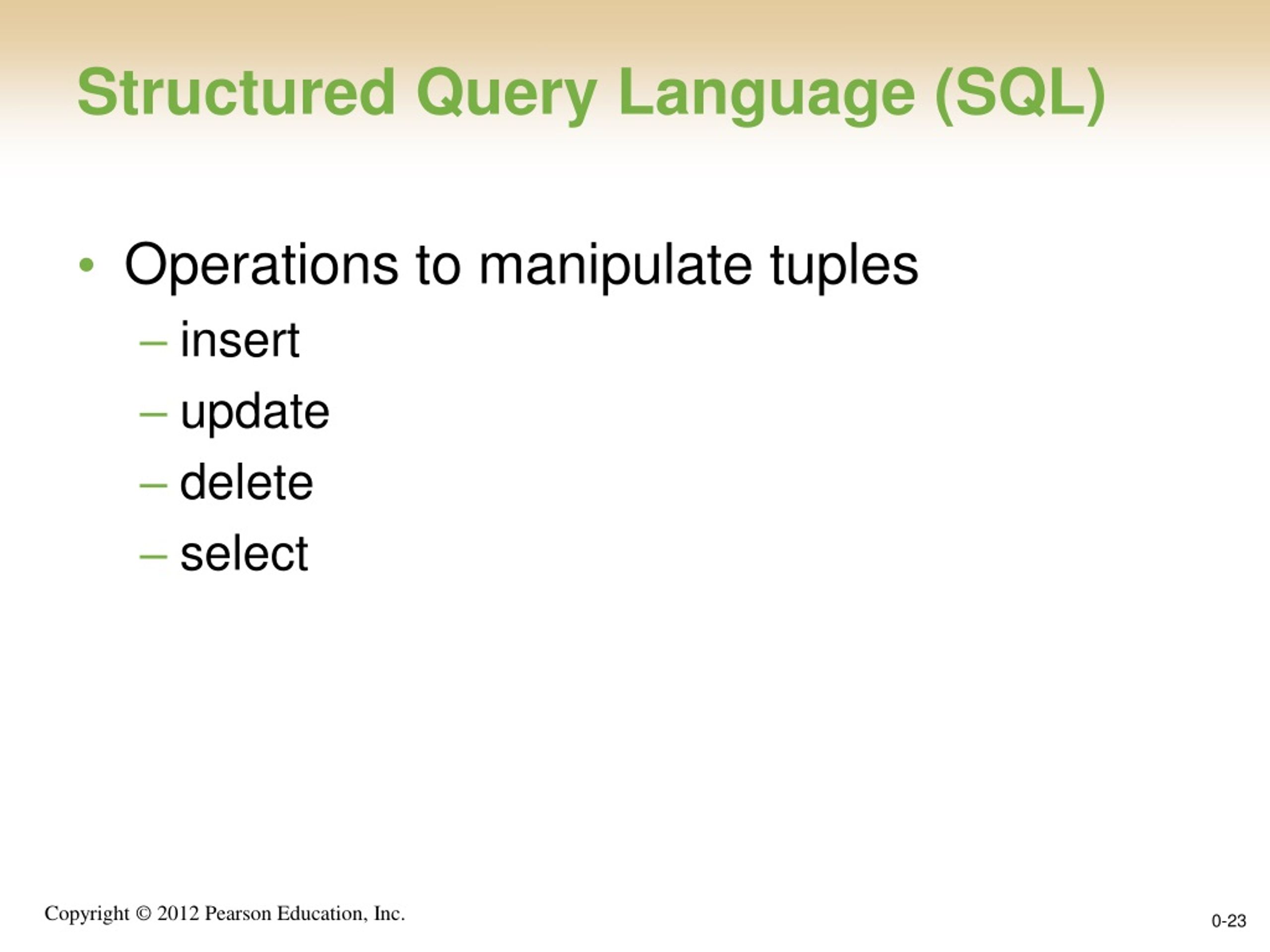 Structured Query Language (SQL)

• Operations to manipulate tuples
– insert
– update
– delete
– select

Copyright © 2012 Pearson Education, Inc.

0-23